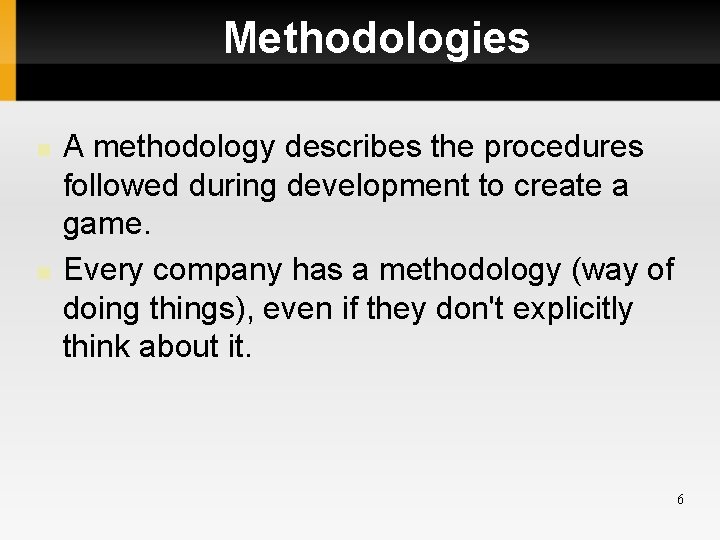 Methodologies

A methodology describes the procedures followed during development to create a game.

Every company has a methodology (way of doing things), even if they don't explicitly think about it.

6